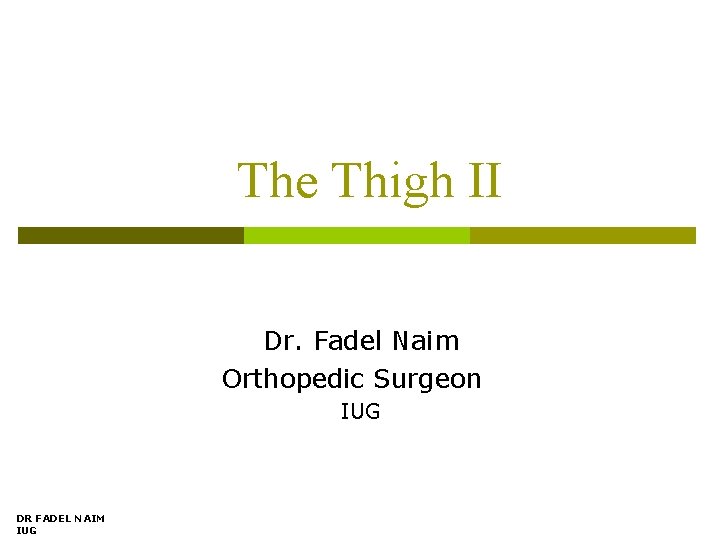 The Thigh II

Dr. Fadel Naim
Orthopedic Surgeon
IUG

DR FADEL NAIM
IUG